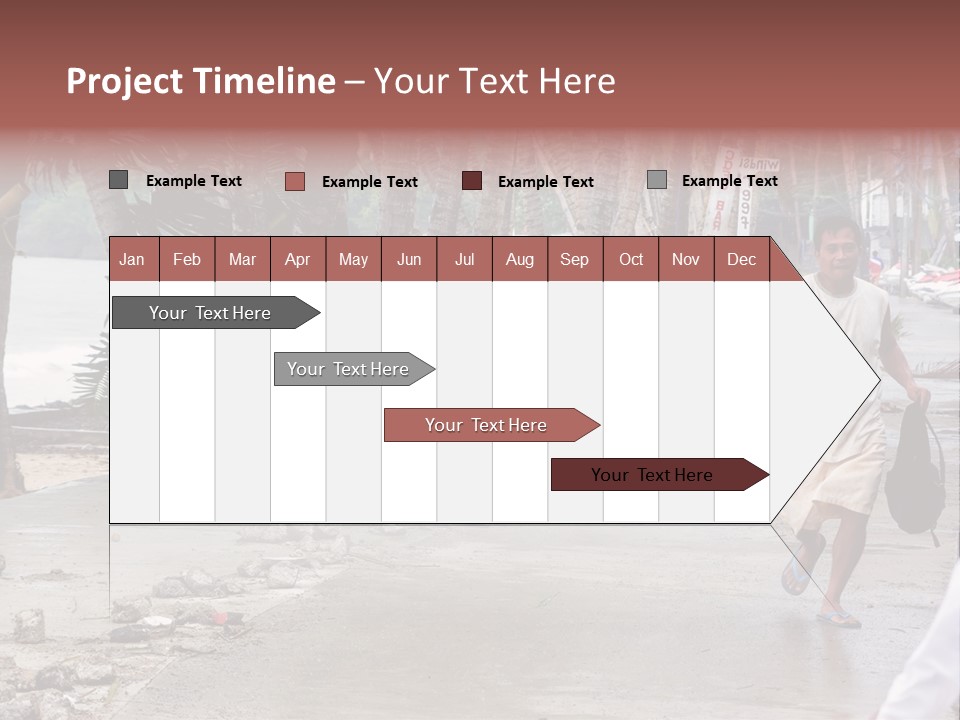 Project Timeline – Your Text Here

Example Text
Example Text
Example Text
Example Text

| Jan | Feb | Mar | Apr | May | Jun | Jul | Aug | Sep | Oct | Nov | Dec |
|---|---|---|---|---|---|---|---|---|---|---|---|

Your Text Here
Your Text Here
Your Text Here
Your Text Here